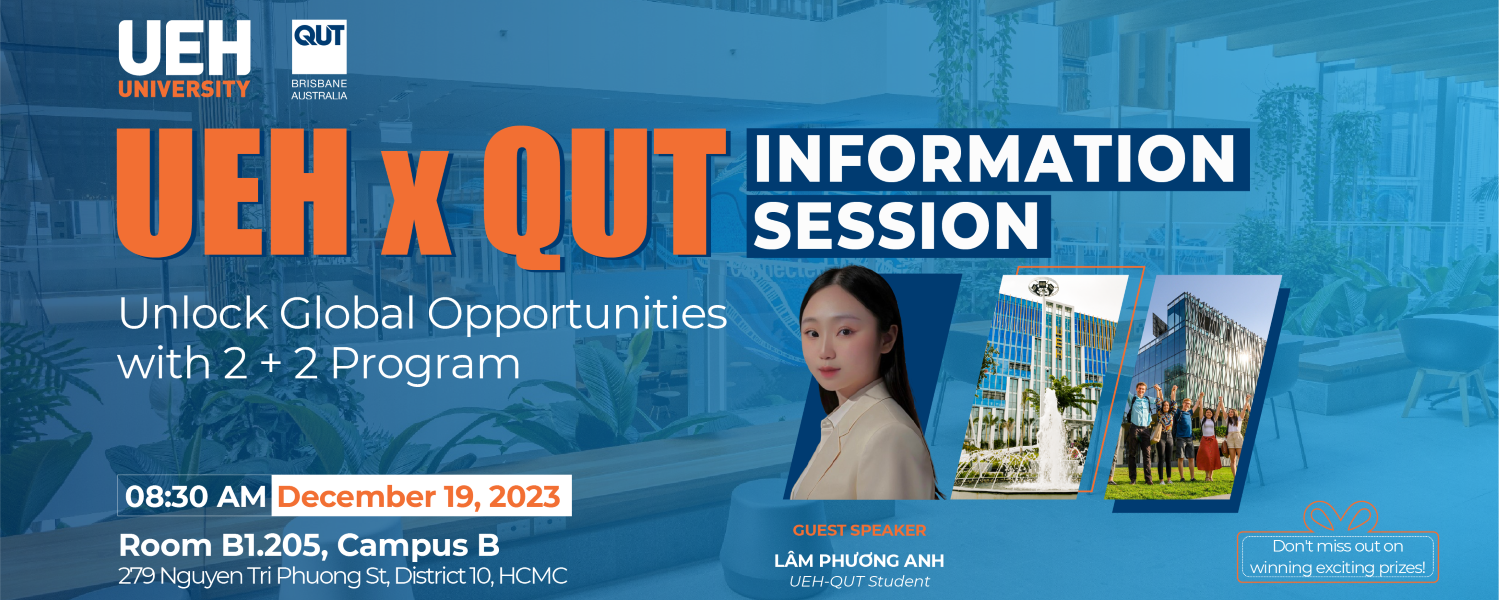 UEH UNIVERSITY

QUT BRISBANE AUSTRALIA

UEH x QUT INFORMATION SESSION

Unlock Global Opportunities with 2 + 2 Program

08:30 AM December 19, 2023

Room B1.205, Campus B
279 Nguyen Tri Phuong St, District 10, HCMC

GUEST SPEAKER
LÂM PHƯƠNG ANH
UEH-QUT Student

Don't miss out on winning exciting prizes!